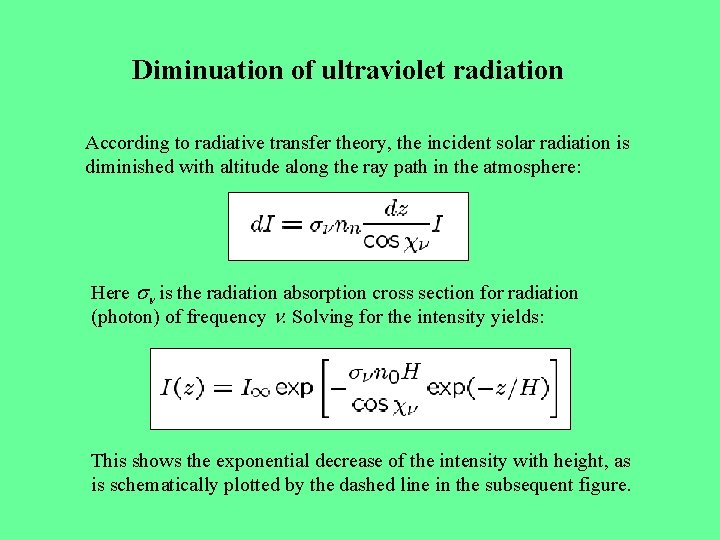 Diminuation of ultraviolet radiation

According to radiative transfer theory, the incident solar radiation is diminished with altitude along the ray path in the atmosphere:

$dI = \sigma_\nu n_n \frac{dz}{\cos \chi_\nu} I$

Here $\sigma_\nu$ is the radiation absorption cross section for radiation (photon) of frequency $\nu$. Solving for the intensity yields:

$I(z) = I_\infty \exp\left[-\frac{\sigma_\nu n_0 H}{\cos \chi_\nu} \exp(-z/H)\right]$

This shows the exponential decrease of the intensity with height, as is schematically plotted by the dashed line in the subsequent figure.